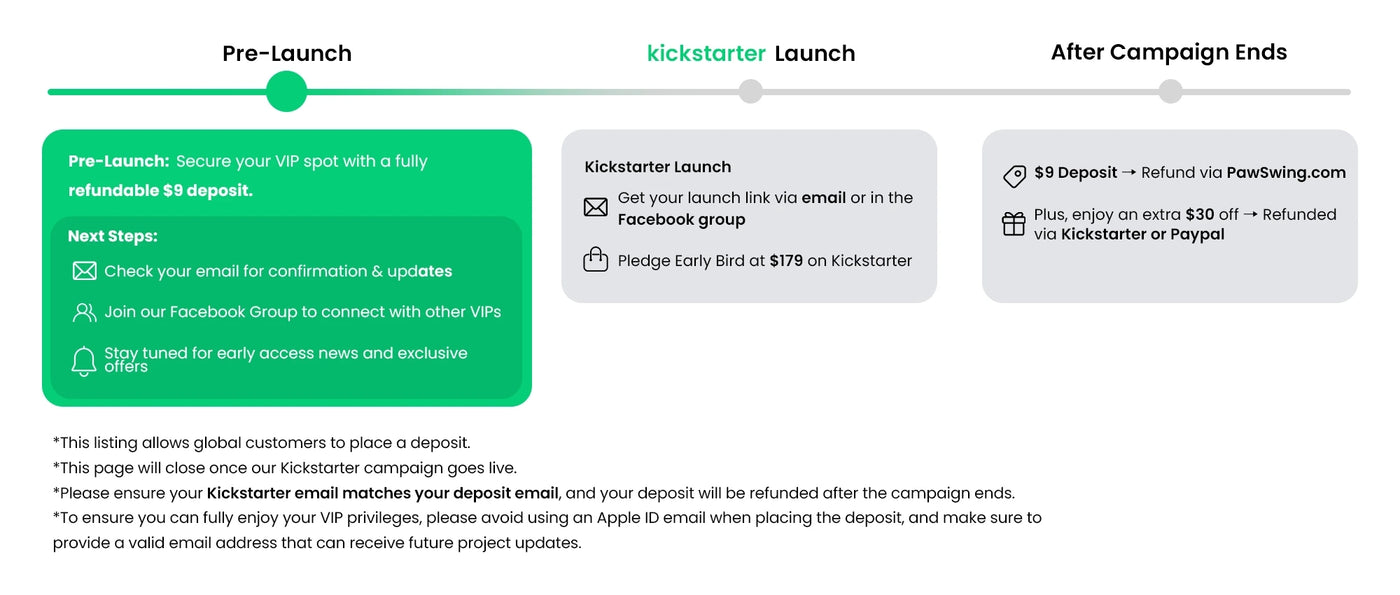 Pre-Launch

kickstarter Launch

After Campaign Ends

Pre-Launch: Secure your VIP spot with a fully refundable $9 deposit.

Next Steps:

Check your email for confirmation & updates

Join our Facebook Group to connect with other VIPs

Stay tuned for early access news and exclusive offers

Kickstarter Launch

Get your launch link via email or in the Facebook group

Pledge Early Bird at $179 on Kickstarter

$9 Deposit → Refund via PawSwing.com

Plus, enjoy an extra $30 off → Refunded via Kickstarter or Paypal

*This listing allows global customers to place a deposit.
*This page will close once our Kickstarter campaign goes live.
*Please ensure your Kickstarter email matches your deposit email, and your deposit will be refunded after the campaign ends.
*To ensure you can fully enjoy your VIP privileges, please avoid using an Apple ID email when placing the deposit, and make sure to provide a valid email address that can receive future project updates.